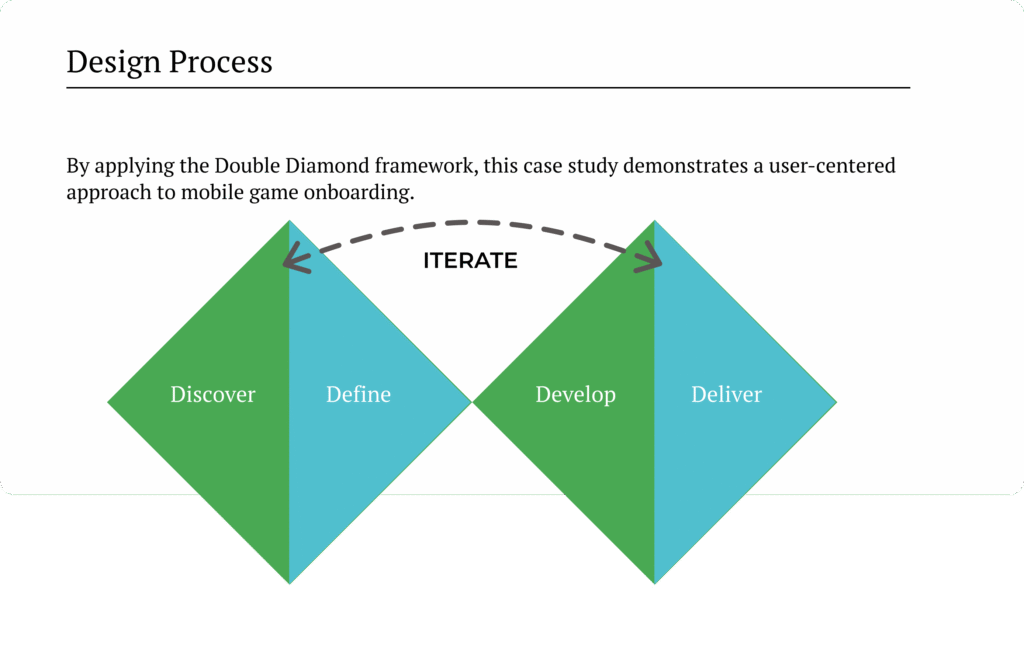 Design Process

By applying the Double Diamond framework, this case study demonstrates a user-centered approach to mobile game onboarding.

ITERATE

Discover

Define

Develop

Deliver